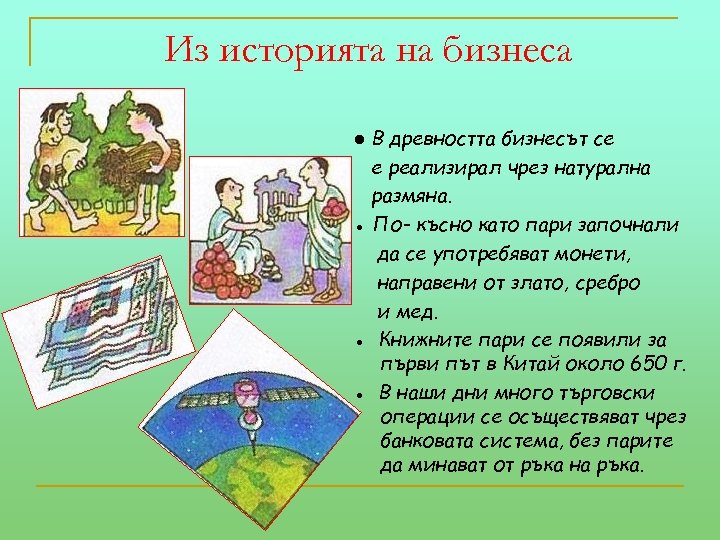 Из историята на бизнеса

● В древността бизнесът се е реализирал чрез натурална размяна.

● По- късно като пари започнали да се употребяват монети, направени от злато, сребро и мед.

● Книжните пари се появили за първи път в Китай около 650 г.

● В наши дни много търговски операции се осъществяват чрез банковата система, без парите да минават от ръка на ръка.